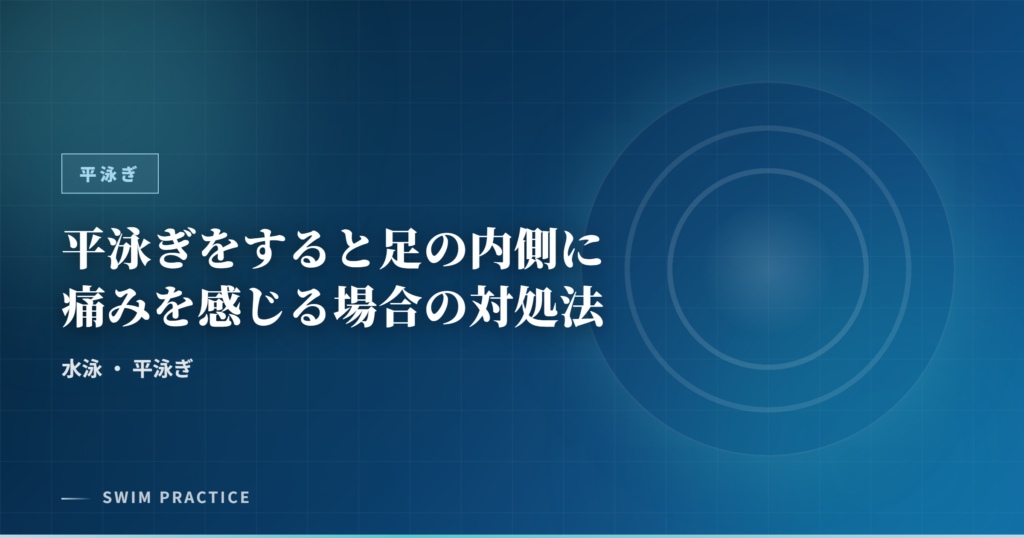 平泳ぎ

平泳ぎをすると足の内側に痛みを感じる場合の対処法

水泳 ・ 平泳ぎ

SWIM PRACTICE